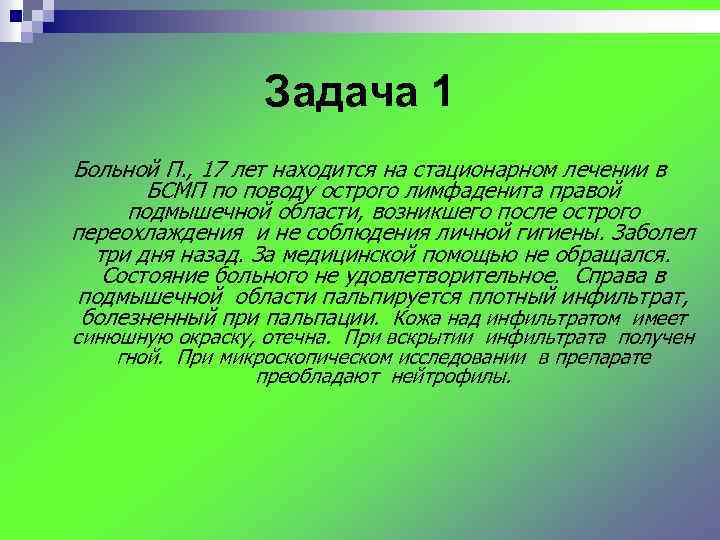 Задача 1

Больной П., 17 лет находится на стационарном лечении в БСМП по поводу острого лимфаденита правой подмышечной области, возникшего после острого переохлаждения и не соблюдения личной гигиены. Заболел три дня назад. За медицинской помощью не обращался. Состояние больного не удовлетворительное. Справа в подмышечной области пальпируется плотный инфильтрат, болезненный при пальпации. Кожа над инфильтратом имеет синюшную окраску, отечна. При вскрытии инфильтрата получен гной. При микроскопическом исследовании в препарате преобладают нейтрофилы.